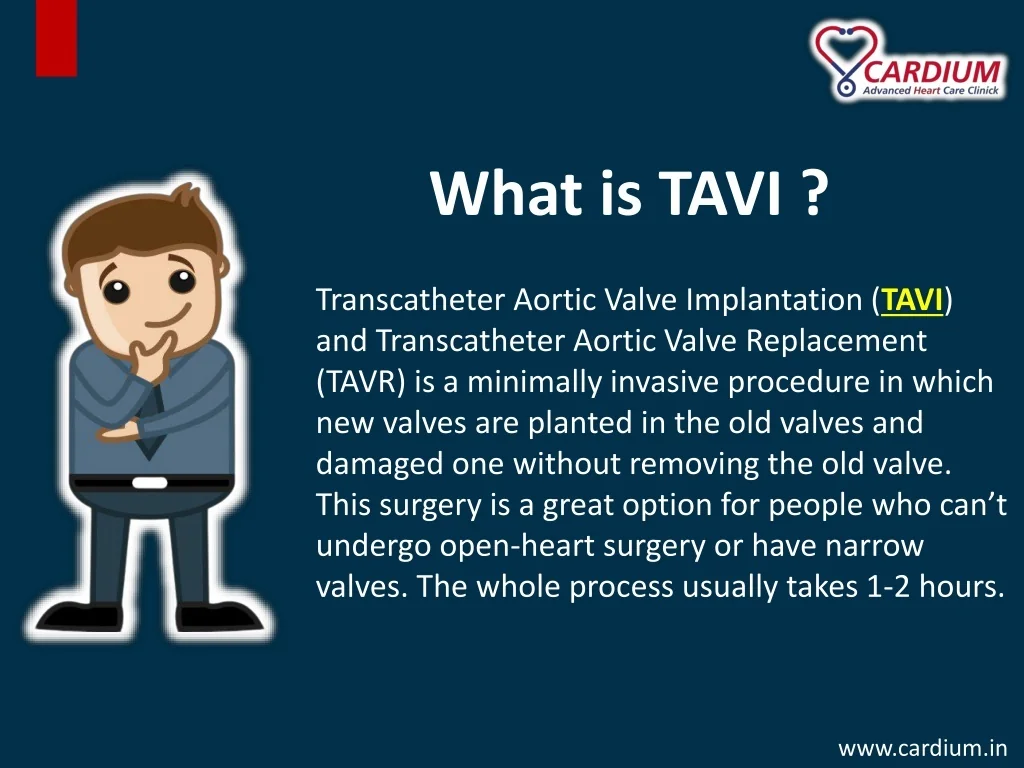 CARDIUM
Advanced Heart Care Clinick

What is TAVI ?

Transcatheter Aortic Valve Implantation (TAVI) and Transcatheter Aortic Valve Replacement (TAVR) is a minimally invasive procedure in which new valves are planted in the old valves and damaged one without removing the old valve. This surgery is a great option for people who can’t undergo open-heart surgery or have narrow valves. The whole process usually takes 1-2 hours.

www.cardium.in